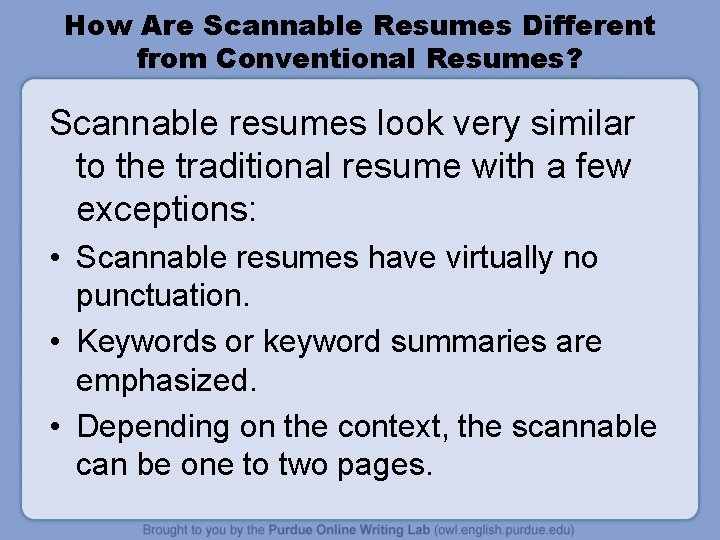 How Are Scannable Resumes Different from Conventional Resumes?

Scannable resumes look very similar to the traditional resume with a few exceptions:

• Scannable resumes have virtually no punctuation.
• Keywords or keyword summaries are emphasized.
• Depending on the context, the scannable can be one to two pages.

Brought to you by the Purdue Online Writing Lab (owl.english.purdue.edu)